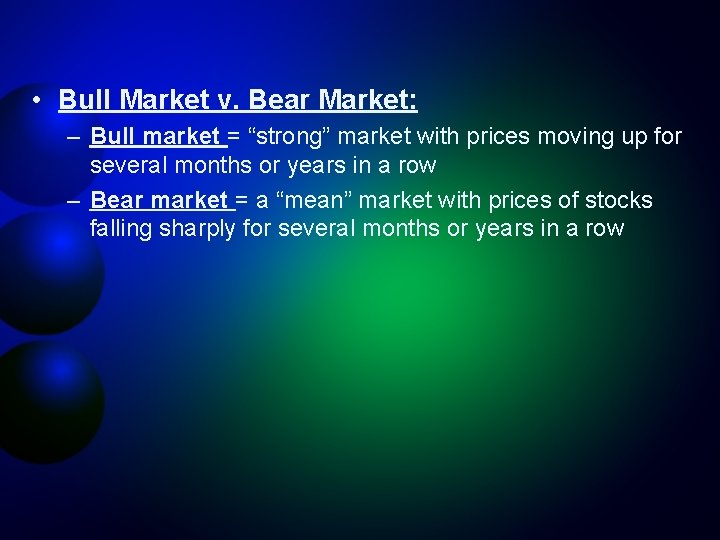 • Bull Market v. Bear Market:

– Bull market = “strong” market with prices moving up for several months or years in a row

– Bear market = a “mean” market with prices of stocks falling sharply for several months or years in a row